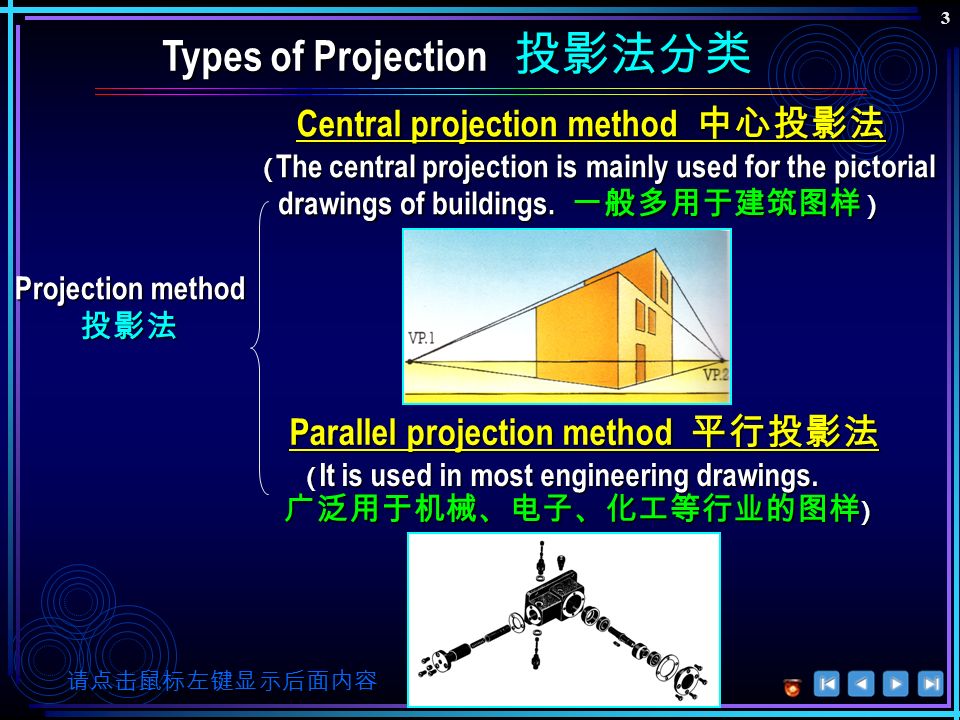 3

Types of Projection 投影法分类

Projection method
投影法

Central projection method 中心投影法

(The central projection is mainly used for the pictorial drawings of buildings. 一般多用于建筑图样)

VP.1

VP.2

Parallel projection method 平行投影法

(It is used in most engineering drawings. 广泛用于机械、电子、化工等行业的图样)

请点击鼠标左键显示后面内容